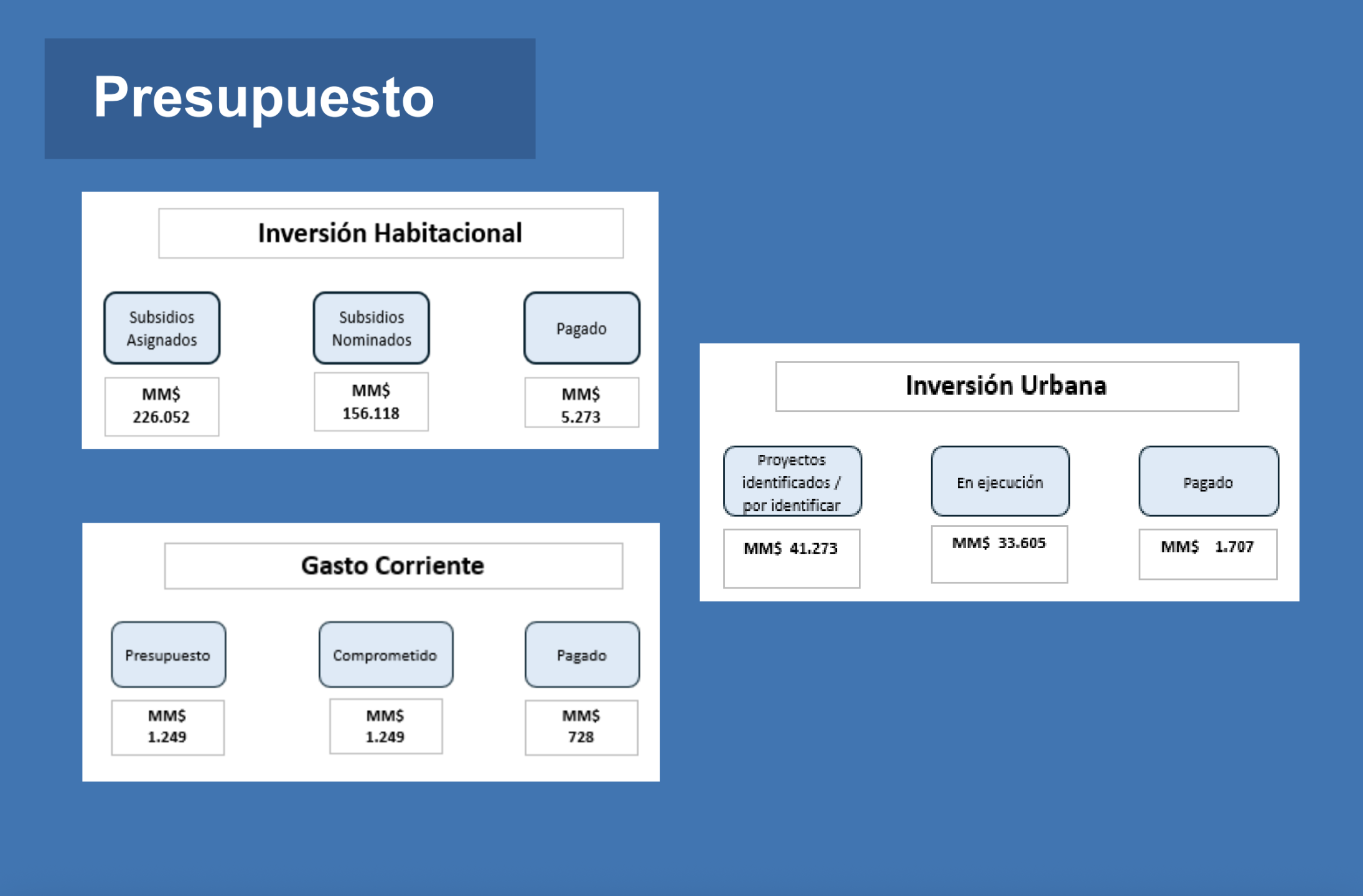 Presupuesto

Inversión Habitacional

Subsidios Asignados

MM$ 226.052

Subsidios Nominados

MM$ 156.118

Pagado

MM$ 5.273

Gasto Corriente

Presupuesto

MM$ 1.249

Comprometido

MM$ 1.249

Pagado

MM$ 728

Inversión Urbana

Proyectos identificados / por identificar

MM$ 41.273

En ejecución

MM$ 33.605

Pagado

MM$ 1.707